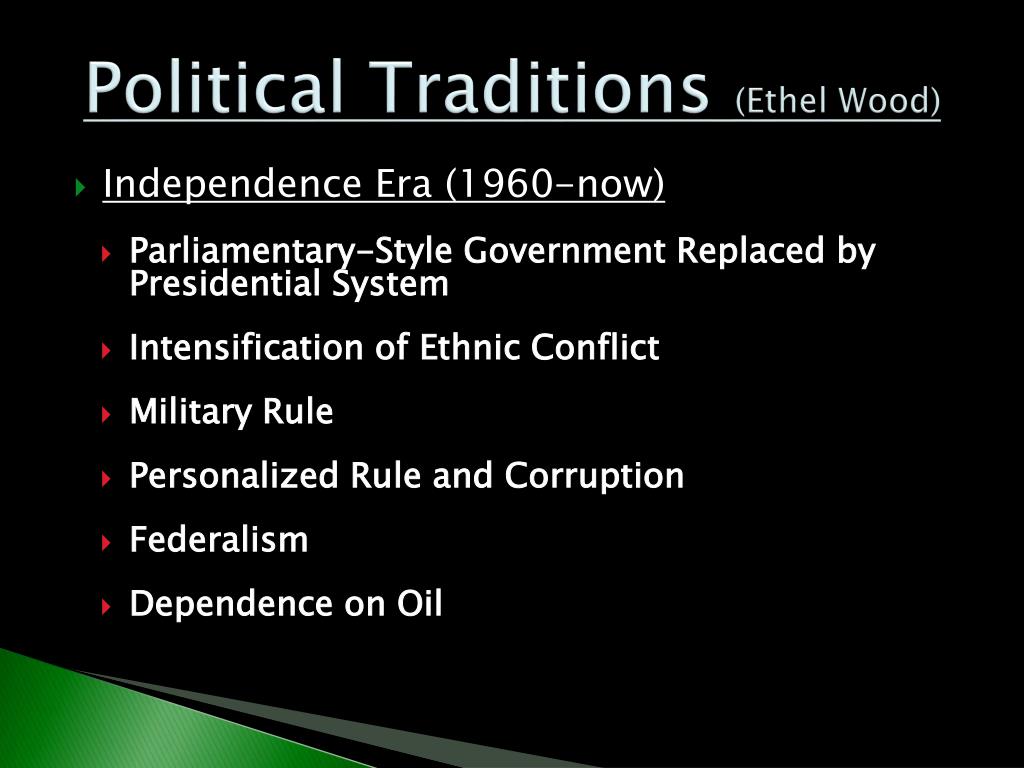 Political Traditions (Ethel Wood)

Independence Era (1960-now)

Parliamentary-Style Government Replaced by Presidential System

Intensification of Ethnic Conflict

Military Rule

Personalized Rule and Corruption

Federalism

Dependence on Oil